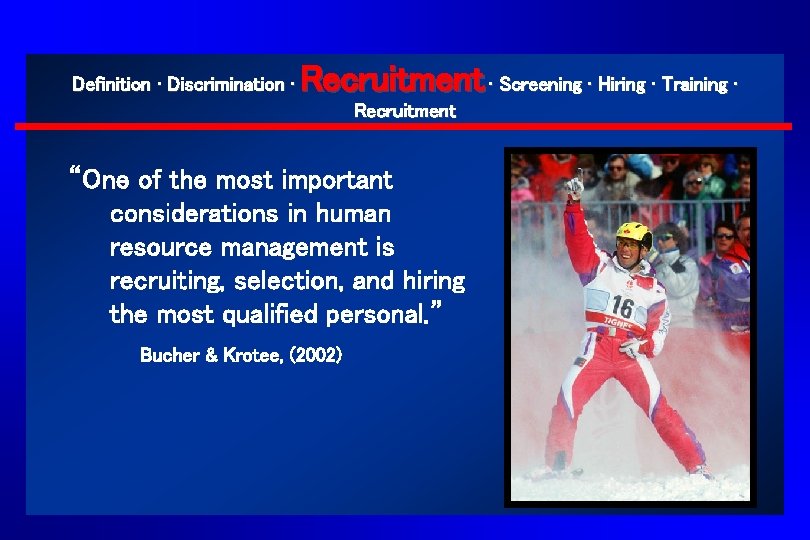 Definition · Discrimination · Recruitment · Screening · Hiring · Training ·
Recruitment

"One of the most important considerations in human resource management is recruiting, selection, and hiring the most qualified personal."

Bucher & Krotee, (2002)

16
TIGNES